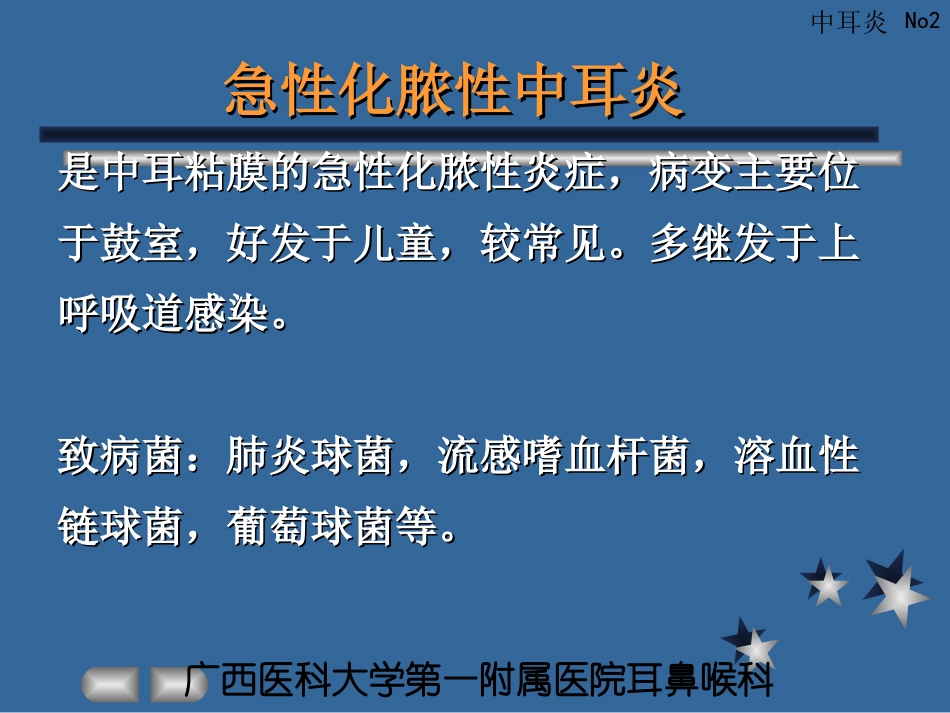 中耳炎 No2

急性化脓性中耳炎

是中耳粘膜的急性化脓性炎症，病变主要位于鼓室，好发于儿童，较常见。多继发于上呼吸道感染。

致病菌：肺炎球菌，流感嗜血杆菌，溶血性链球菌，葡萄球菌等。

广西医科大学第一附属医院耳鼻喉科